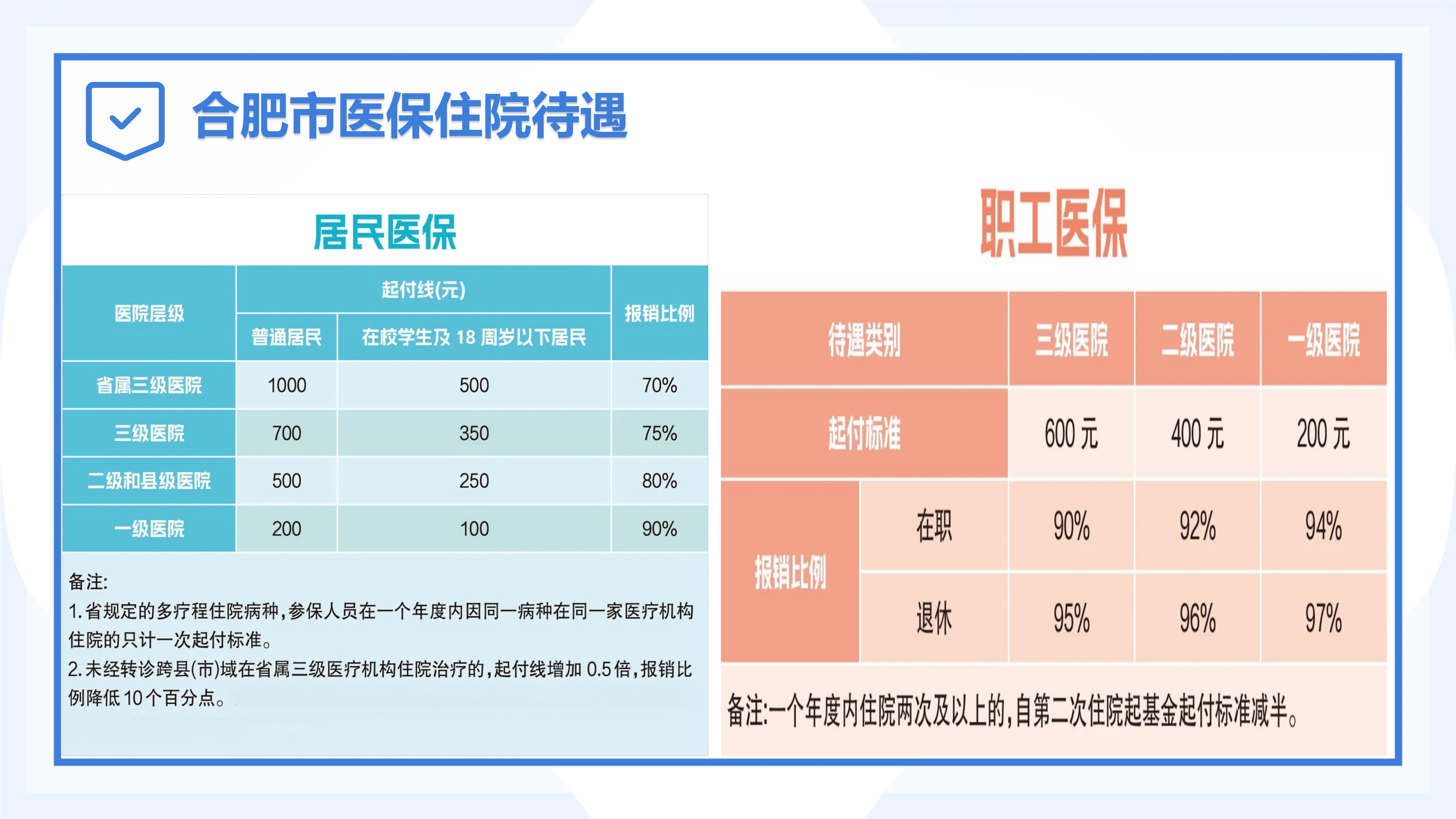 合肥市医保住院待遇

居民医保

| 医院层级 | 起付线(元) 普通居民 | 起付线(元) 在校学生及 18 周岁以下居民 | 报销比例 |
|---|---|---|---|
| 省属三级医院 | 1000 | 500 | 70% |
| 三级医院 | 700 | 350 | 75% |
| 二级和县级医院 | 500 | 250 | 80% |
| 一级医院 | 200 | 100 | 90% |

备注:
1.省规定的多疗程住院病种,参保人员在一个年度内因同一病种在同一家医疗机构住院的只计一次起付标准。
2.未经转诊跨县(市)域在省属三级医疗机构住院治疗的,起付线增加 0.5 倍,报销比例降低 10 个百分点。

职工医保

| 待遇类别 | | 三级医院 | 二级医院 | 一级医院 |
|---|---|---|---|---|
| 起付标准 | | 600 元 | 400 元 | 200 元 |
| 报销比例 | 在职 | 90% | 92% | 94% |
| 报销比例 | 退休 | 95% | 96% | 97% |

备注:一个年度内住院两次及以上的,自第二次住院起基金起付标准减半。